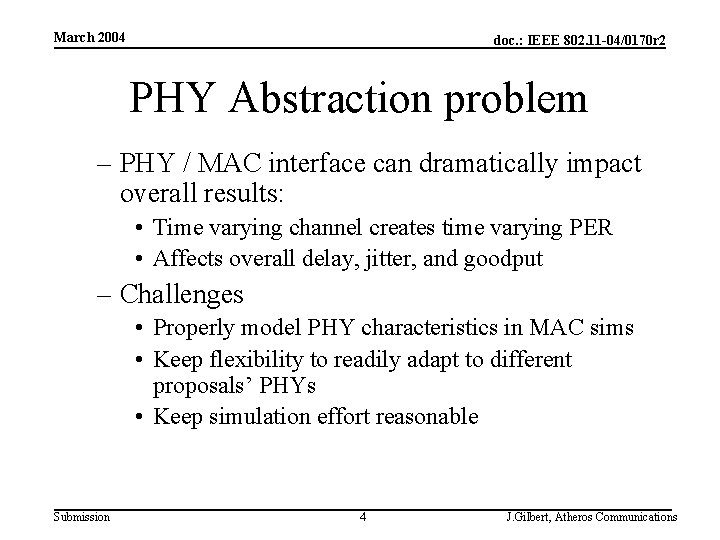 March 2004

doc.: IEEE 802.11-04/0170r2

PHY Abstraction problem

– PHY / MAC interface can dramatically impact overall results:
• Time varying channel creates time varying PER
• Affects overall delay, jitter, and goodput
– Challenges
• Properly model PHY characteristics in MAC sims
• Keep flexibility to readily adapt to different proposals' PHYs
• Keep simulation effort reasonable

Submission

4

J.Gilbert, Atheros Communications